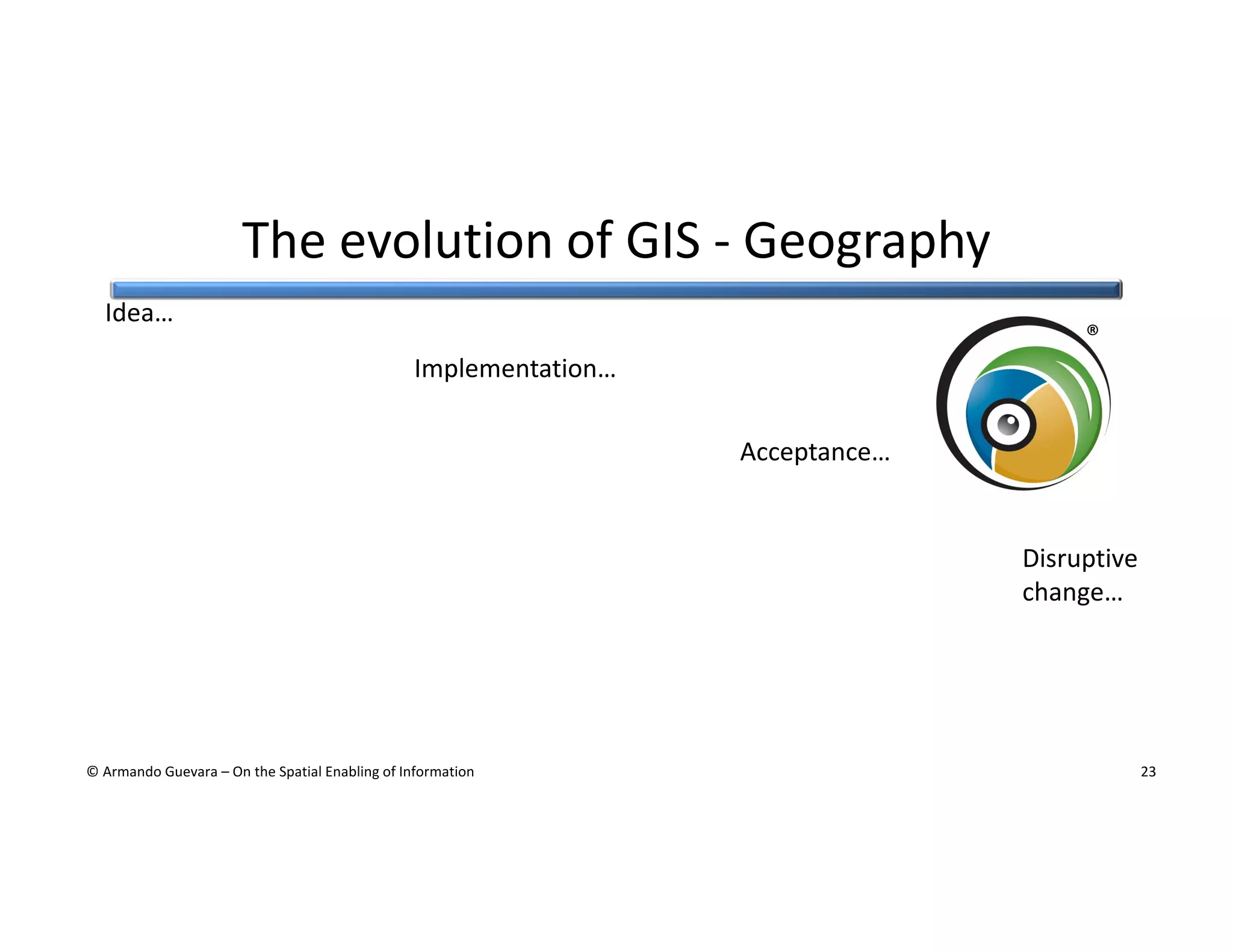 The evolution of GIS - Geography

Idea…

Implementation…

Acceptance…

®

Disruptive change…

© Armando Guevara – On the Spatial Enabling of Information

23